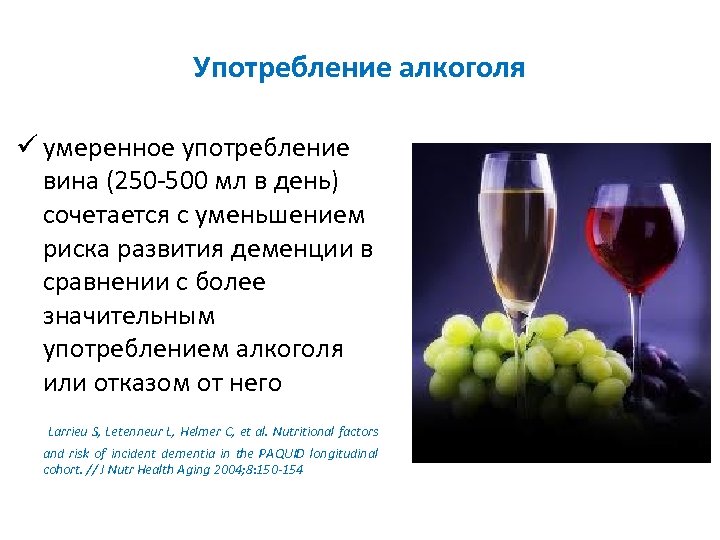 Употребление алкоголя

✓ умеренное употребление вина (250-500 мл в день) сочетается с уменьшением риска развития деменции в сравнении с более значительным употреблением алкоголя или отказом от него

Larrieu S, Letenneur L, Helmer C, et al. Nutritional factors and risk of incident dementia in the PAQUID longitudinal cohort. // J Nutr Health Aging 2004;8:150-154